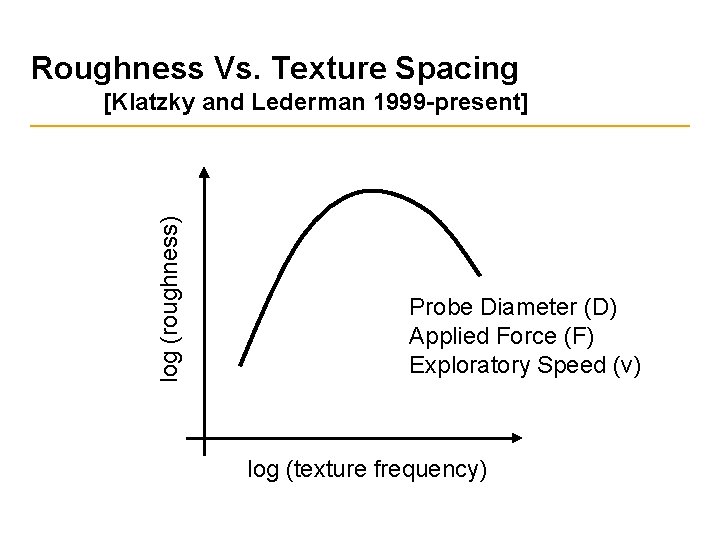 Roughness Vs. Texture Spacing
[Klatzky and Lederman 1999-present]

log (roughness)

Probe Diameter (D)
Applied Force (F)
Exploratory Speed (v)

log (texture frequency)